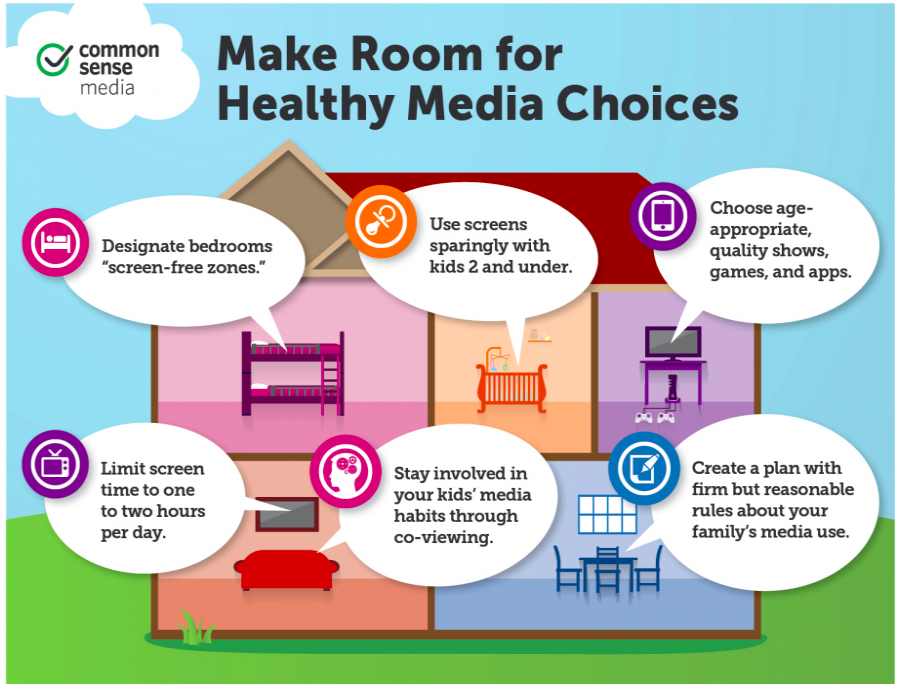 common sense media

Make Room for Healthy Media Choices

Designate bedrooms "screen-free zones."

Use screens sparingly with kids 2 and under.

Choose age-appropriate, quality shows, games, and apps.

Limit screen time to one to two hours per day.

Stay involved in your kids' media habits through co-viewing.

Create a plan with firm but reasonable rules about your family's media use.